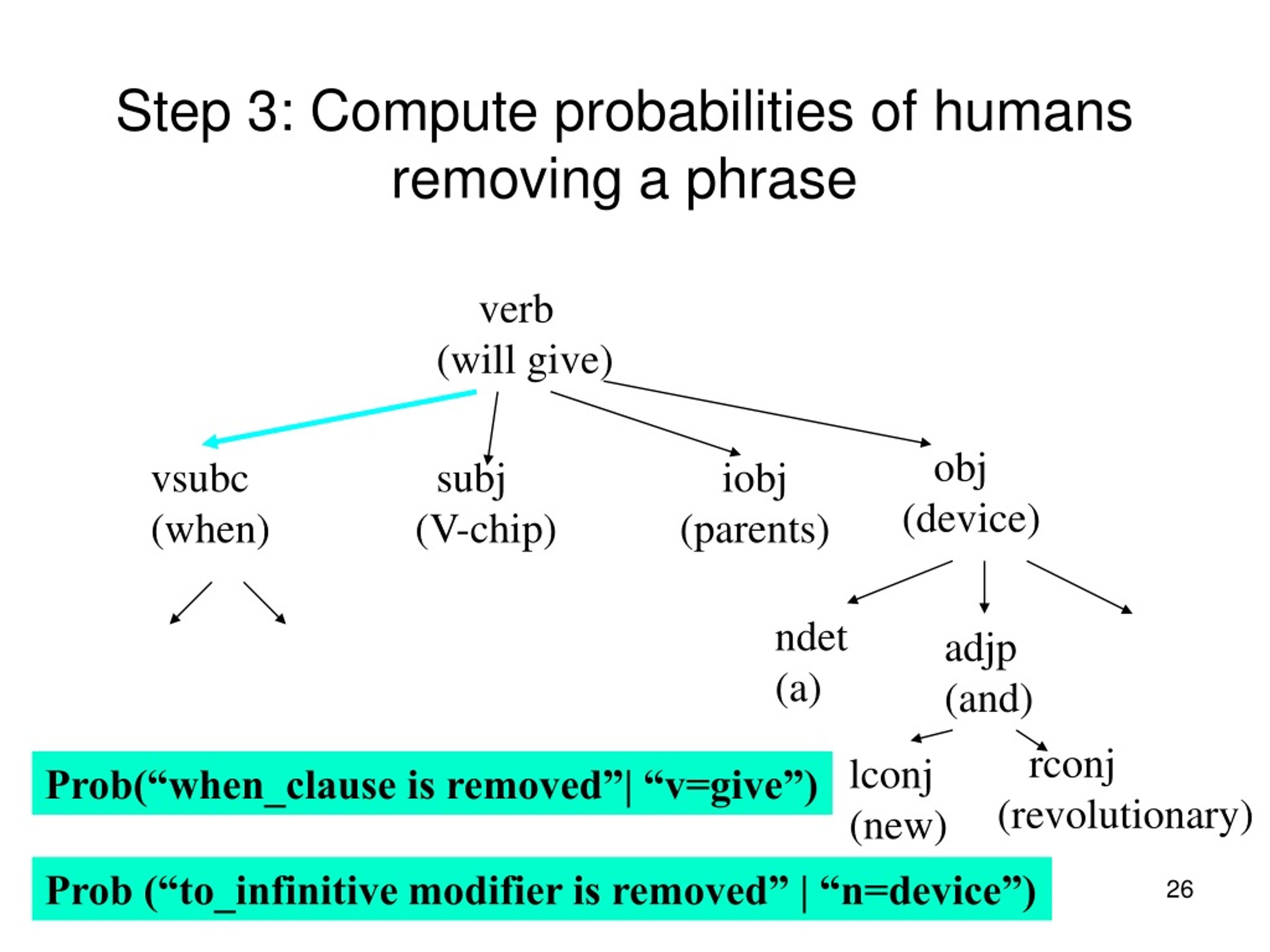 Step 3: Compute probabilities of humans removing a phrase

verb
(will give)

vsubc
(when)

subj
(V-chip)

iobj
(parents)

obj
(device)

ndet
(a)

adjp
(and)

lconj
(new)

rconj
(revolutionary)

Prob(“when_clause is removed”| “v=give”)

Prob (“to_infinitive modifier is removed” | “n=device”)

26